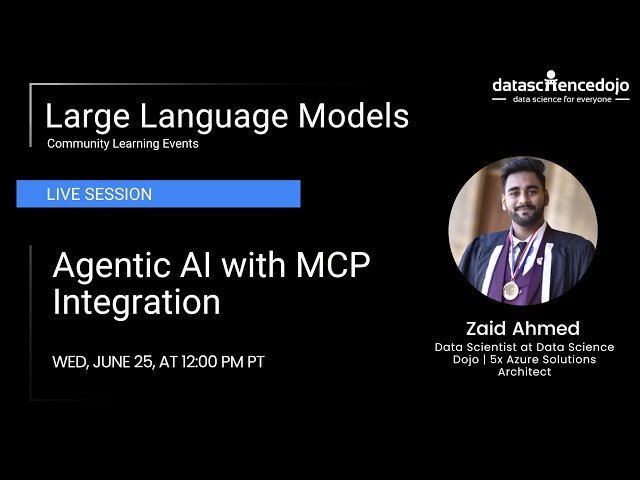 Large Language Models
Community Learning Events

datasciencedojo
data science for everyone

LIVE SESSION

Agentic AI with MCP Integration

WED, JUNE 25, AT 12:00 PM PT

Zaid Ahmed
Data Scientist at Data Science Dojo | 5x Azure Solutions Architect